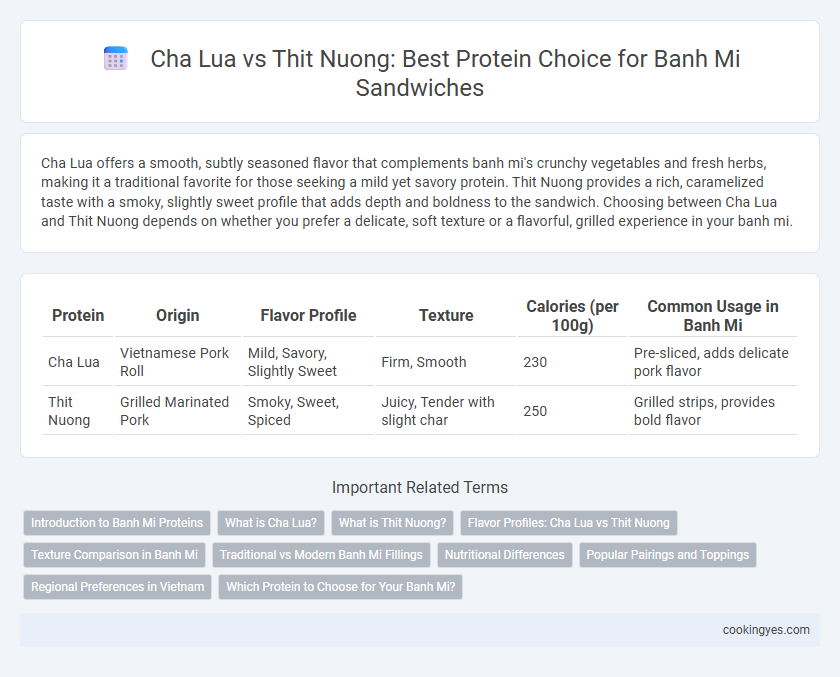 Cha Lua vs Thit Nuong: Best Protein Choice for Banh Mi Sandwiches

Cha Lua offers a smooth, subtly seasoned flavor that complements banh mi's crunchy vegetables and fresh herbs, making it a traditional favorite for those seeking a mild yet savory protein. Thit Nuong provides a rich, caramelized taste with a smoky, slightly sweet profile that adds depth and boldness to the sandwich. Choosing between Cha Lua and Thit Nuong depends on whether you prefer a delicate, soft texture or a flavorful, grilled experience in your banh mi.

| Protein | Origin | Flavor Profile | Texture | Calories (per 100g) | Common Usage in Banh Mi |
|---|---|---|---|---|---|
| Cha Lua | Vietnamese Pork Roll | Mild, Savory, Slightly Sweet | Firm, Smooth | 230 | Pre-sliced, adds delicate pork flavor |
| Thit Nuong | Grilled Marinated Pork | Smoky, Sweet, Spiced | Juicy, Tender with slight char | 250 | Grilled strips, provides bold flavor |

Important Related Terms

Introduction to Banh Mi Proteins
What is Cha Lua?
What is Thit Nuong?
Flavor Profiles: Cha Lua vs Thit Nuong
Texture Comparison in Banh Mi
Traditional vs Modern Banh Mi Fillings
Nutritional Differences
Popular Pairings and Toppings
Regional Preferences in Vietnam
Which Protein to Choose for Your Banh Mi?

cookingyes.com